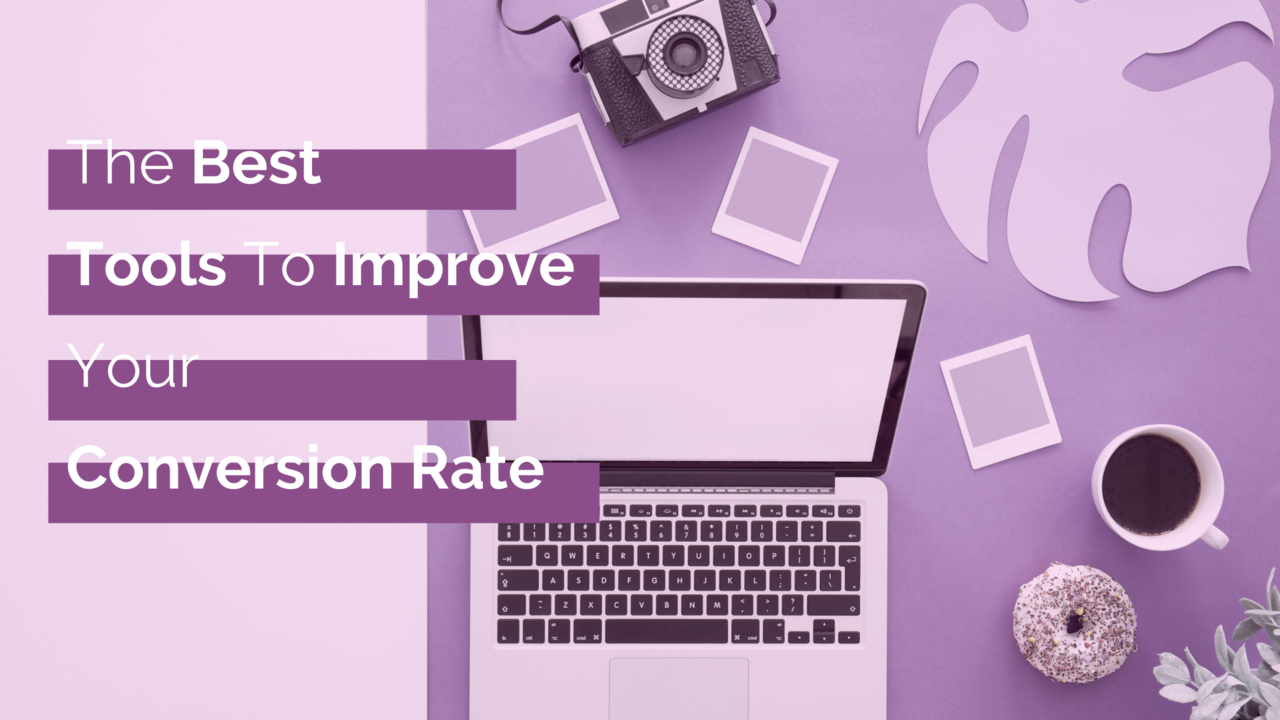 The Best
Tools To Improve
Your
Conversion Rate